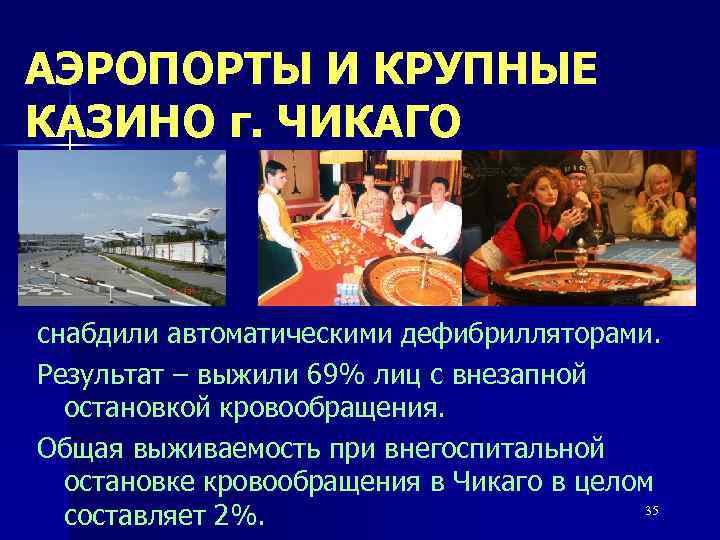 АЭРОПОРТЫ И КРУПНЫЕ КАЗИНО г. ЧИКАГО

снабдили автоматическими дефибрилляторами.

Результат – выжили 69% лиц с внезапной остановкой кровообращения.

Общая выживаемость при внегоспитальной остановке кровообращения в Чикаго в целом составляет 2%.

35